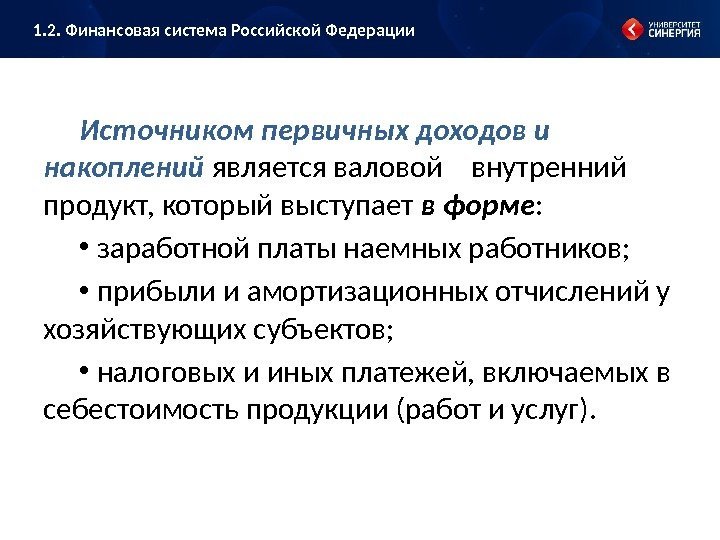 1.2. Финансовая система Российской Федерации

УНИВЕРСИТЕТ СИНЕРГИЯ

Источником первичных доходов и накоплений является валовой внутренний продукт, который выступает в форме:

• заработной платы наемных работников;

• прибыли и амортизационных отчислений у хозяйствующих субъектов;

• налоговых и иных платежей, включаемых в себестоимость продукции (работ и услуг).